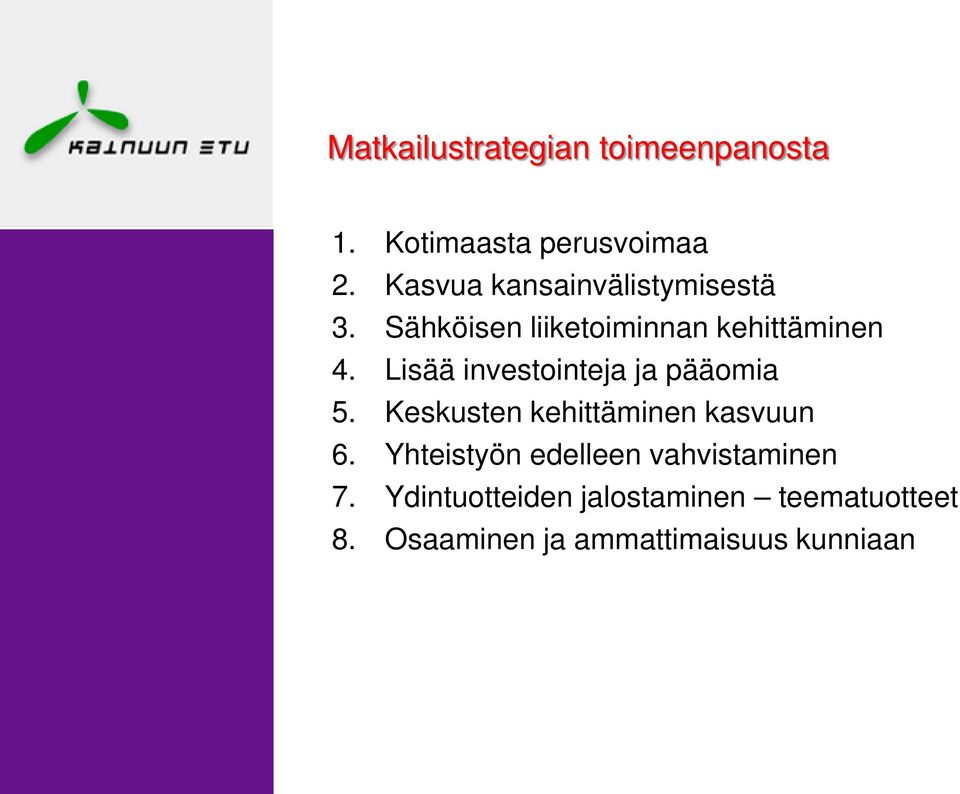 KAINUUN ETU

Matkailustrategian toimeenpanosta

1. Kotimaasta perusvoimaa
2. Kasvua kansainvälistymisestä
3. Sähköisen liiketoiminnan kehittäminen
4. Lisää investointeja ja pääomia
5. Keskusten kehittäminen kasvuun
6. Yhteistyön edelleen vahvistaminen
7. Ydintuotteiden jalostaminen – teematuotteet
8. Osaaminen ja ammattimaisuus kunniaan